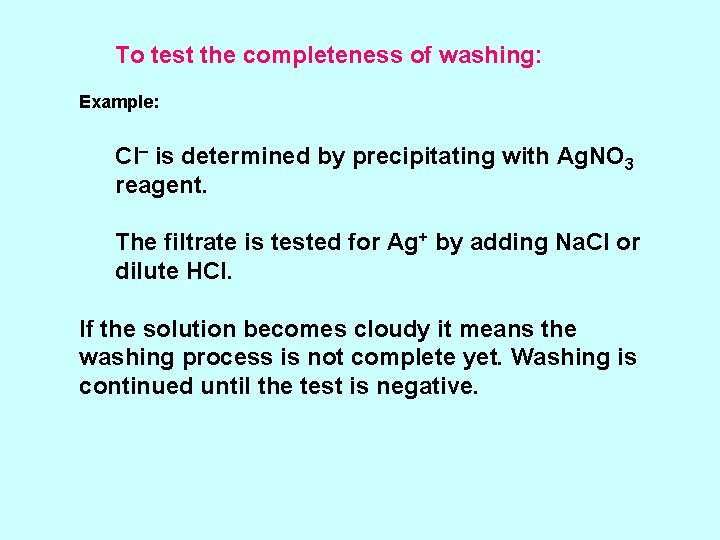 To test the completeness of washing:

Example:

$Cl^-$ is determined by precipitating with $AgNO_3$ reagent.

The filtrate is tested for $Ag^+$ by adding NaCl or dilute HCl.

If the solution becomes cloudy it means the washing process is not complete yet. Washing is continued until the test is negative.